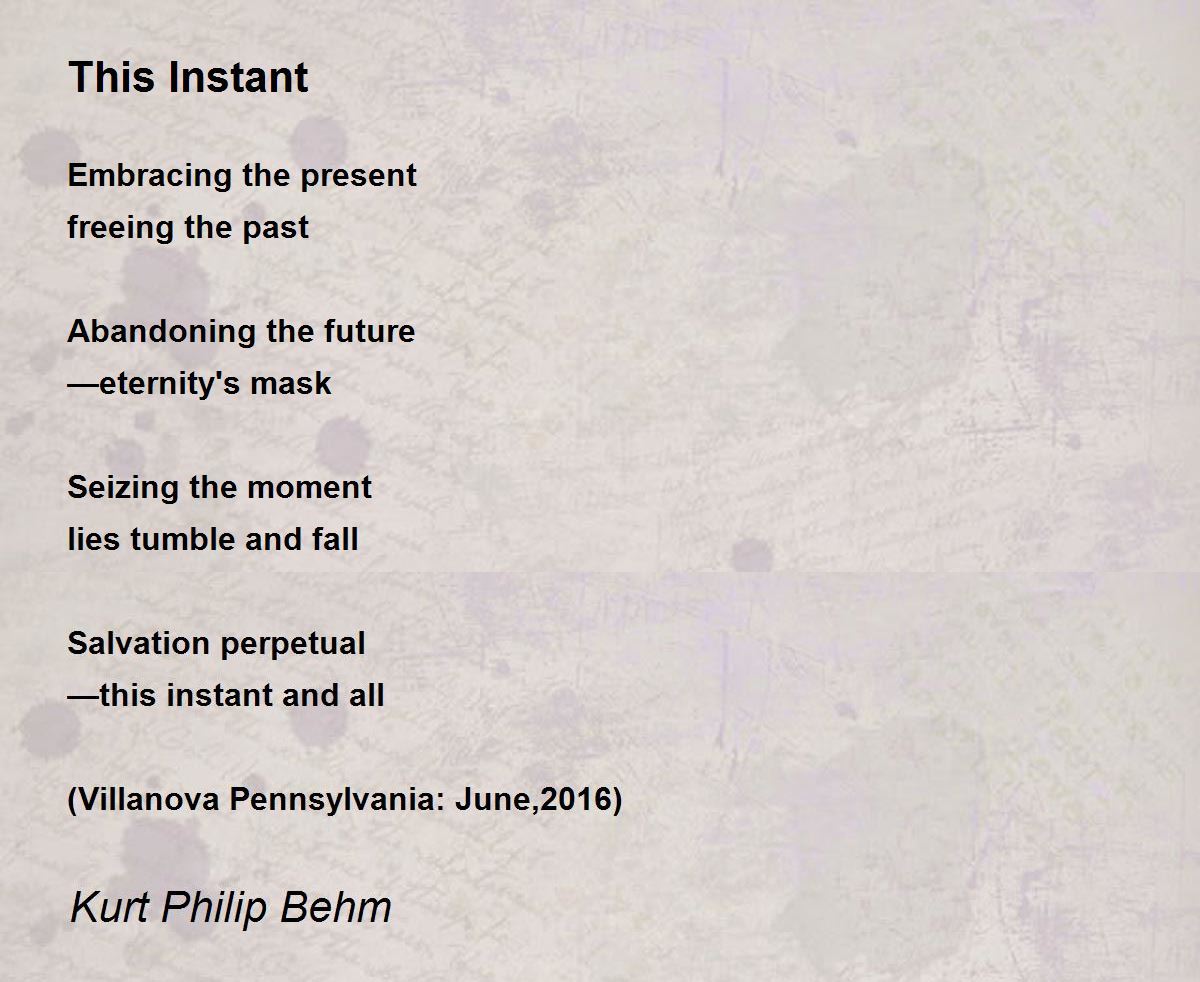 This Instant

Embracing the present
freeing the past

Abandoning the future
—eternity's mask

Seizing the moment
lies tumble and fall

Salvation perpetual
—this instant and all

(Villanova Pennsylvania: June,2016)

Kurt Philip Behm